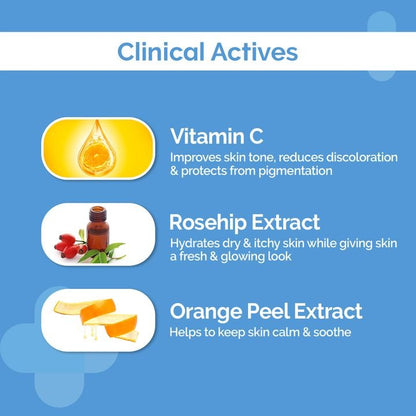 Clinical Actives

Vitamin C
Improves skin tone, reduces discoloration & protects from pigmentation

Rosehip Extract
Hydrates dry & itchy skin while giving skin a fresh & glowing look

Orange Peel Extract
Helps to keep skin calm & soothe